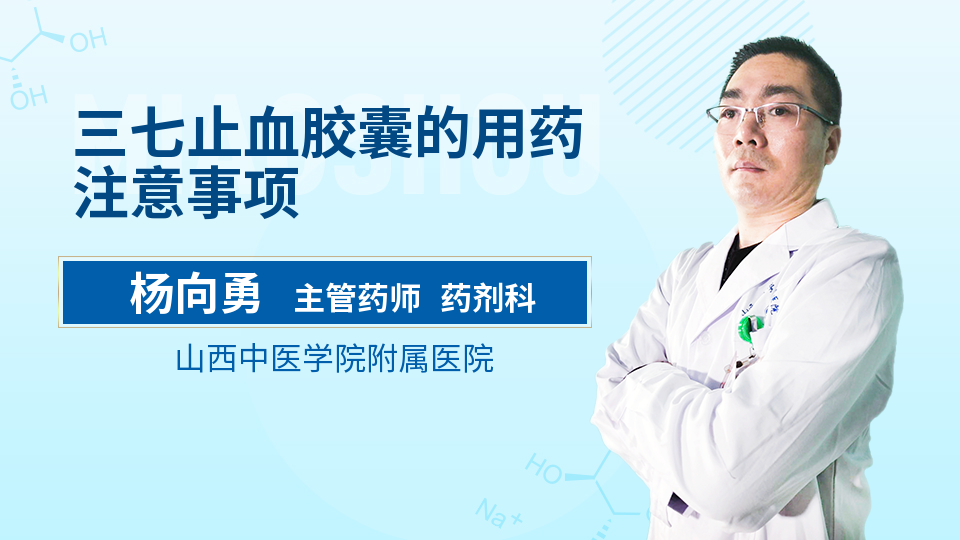 OH
OH
MIAOSHOU
三七止血胶囊的用药注意事项

杨向勇 主管药师 药剂科

山西中医学院附属医院

HO
Na+